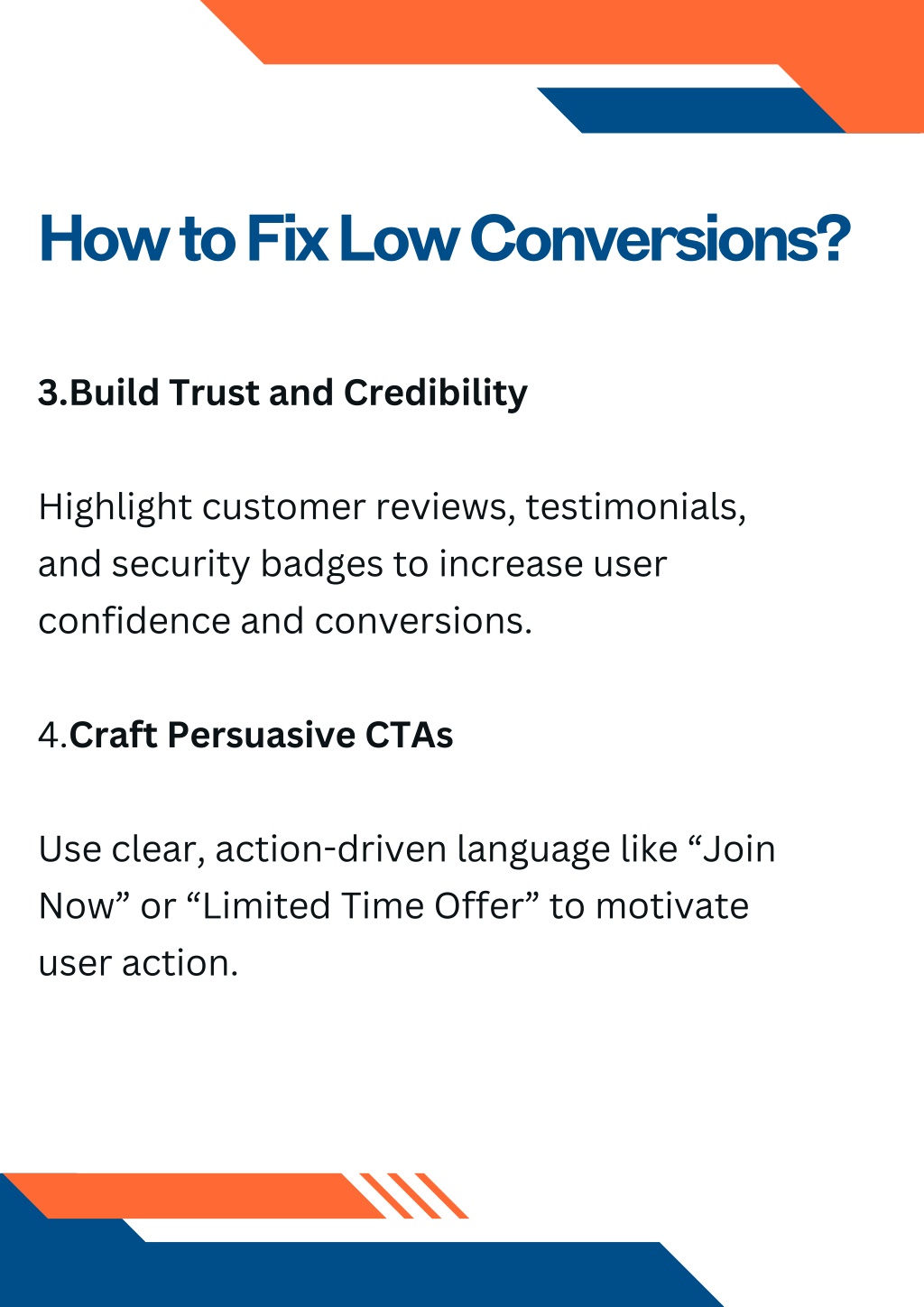 How to Fix Low Conversions?

3.Build Trust and Credibility

Highlight customer reviews, testimonials, and security badges to increase user confidence and conversions.

4.Craft Persuasive CTAs

Use clear, action-driven language like “Join Now” or “Limited Time Offer” to motivate user action.